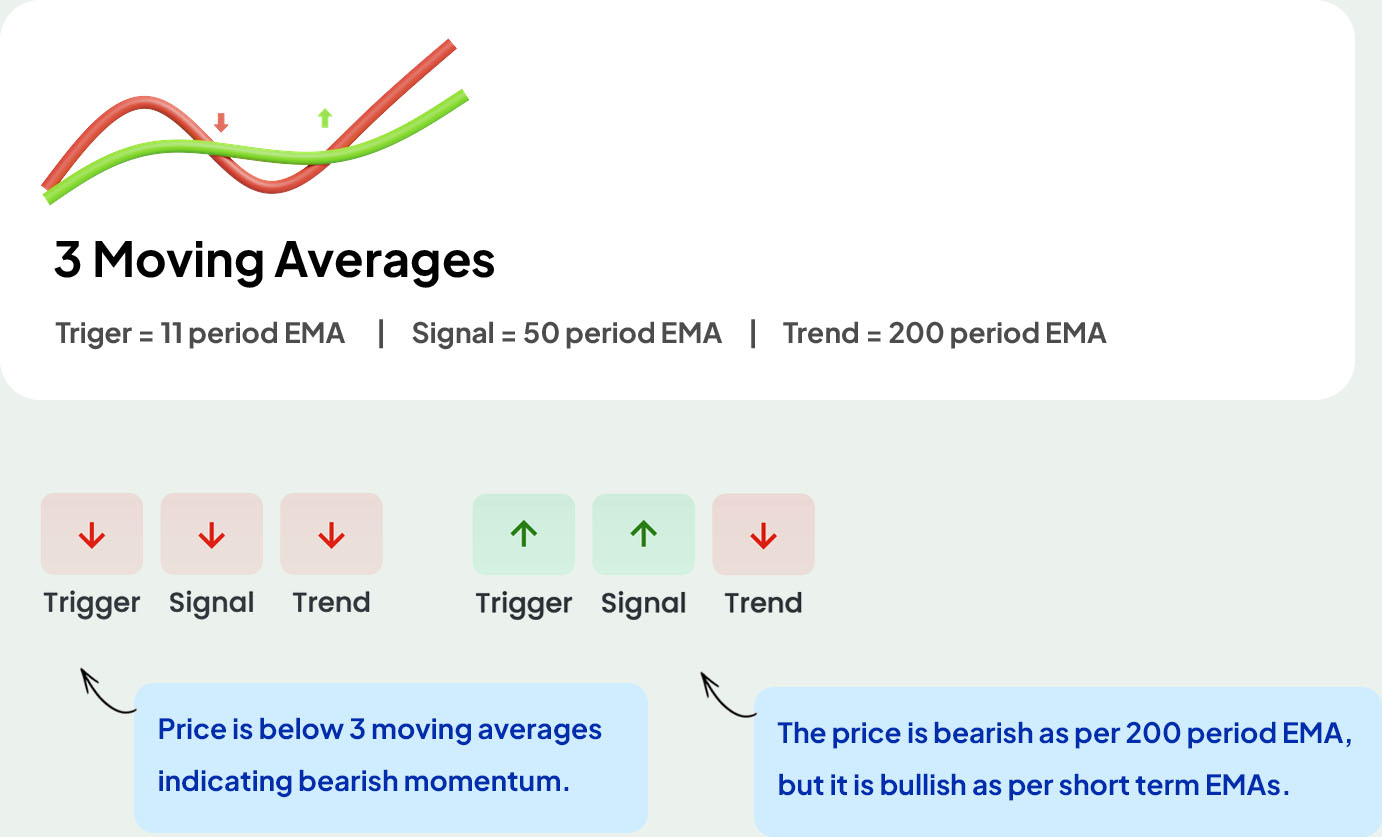 3 Moving Averages

Triger = 11 period EMA | Signal = 50 period EMA | Trend = 200 period EMA

Trigger Signal Trend

Trigger Signal Trend

Price is below 3 moving averages indicating bearish momentum.

The price is bearish as per 200 period EMA, but it is bullish as per short term EMAs.